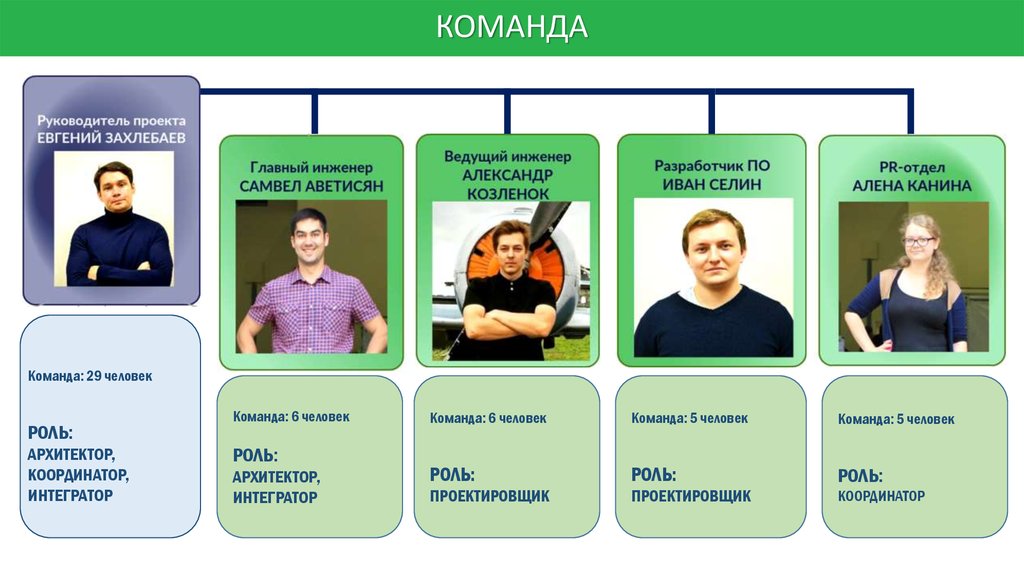 КОМАНДА

Руководитель проекта
ЕВГЕНИЙ ЗАХЛЕБАЕВ

Команда: 29 человек

РОЛЬ:
АРХИТЕКТОР,
КООРДИНАТОР,
ИНТЕГРАТОР

Главный инженер
САМВЕЛ АВЕТИСЯН

Команда: 6 человек

РОЛЬ:
АРХИТЕКТОР,
ИНТЕГРАТОР

Ведущий инженер
АЛЕКСАНДР
КОЗЛЕНОК

Команда: 6 человек

РОЛЬ:
ПРОЕКТИРОВЩИК

Разработчик ПО
ИВАН СЕЛИН

Команда: 5 человек

РОЛЬ:
ПРОЕКТИРОВЩИК

PR-отдел
АЛЕНА КАНИНА

Команда: 5 человек

РОЛЬ:
КООРДИНАТОР